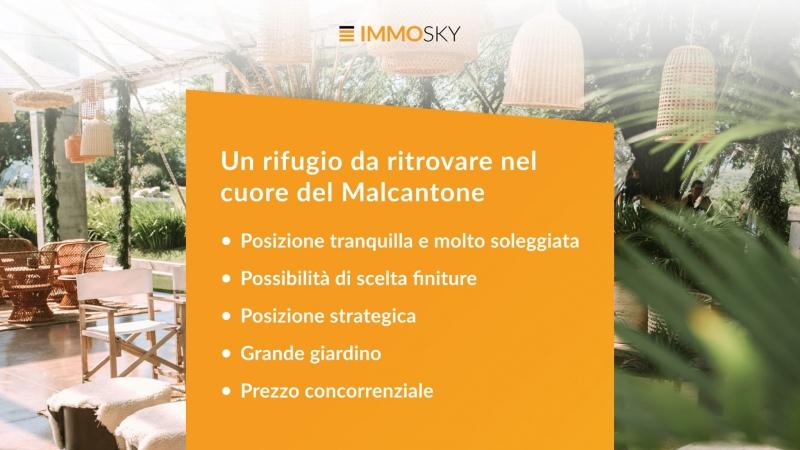 IMMOSKY

Un rifugio da ritrovare nel cuore del Malcantone

• Posizione tranquilla e molto soleggiata
• Possibilità di scelta finiture
• Posizione strategica
• Grande giardino
• Prezzo concorrenziale